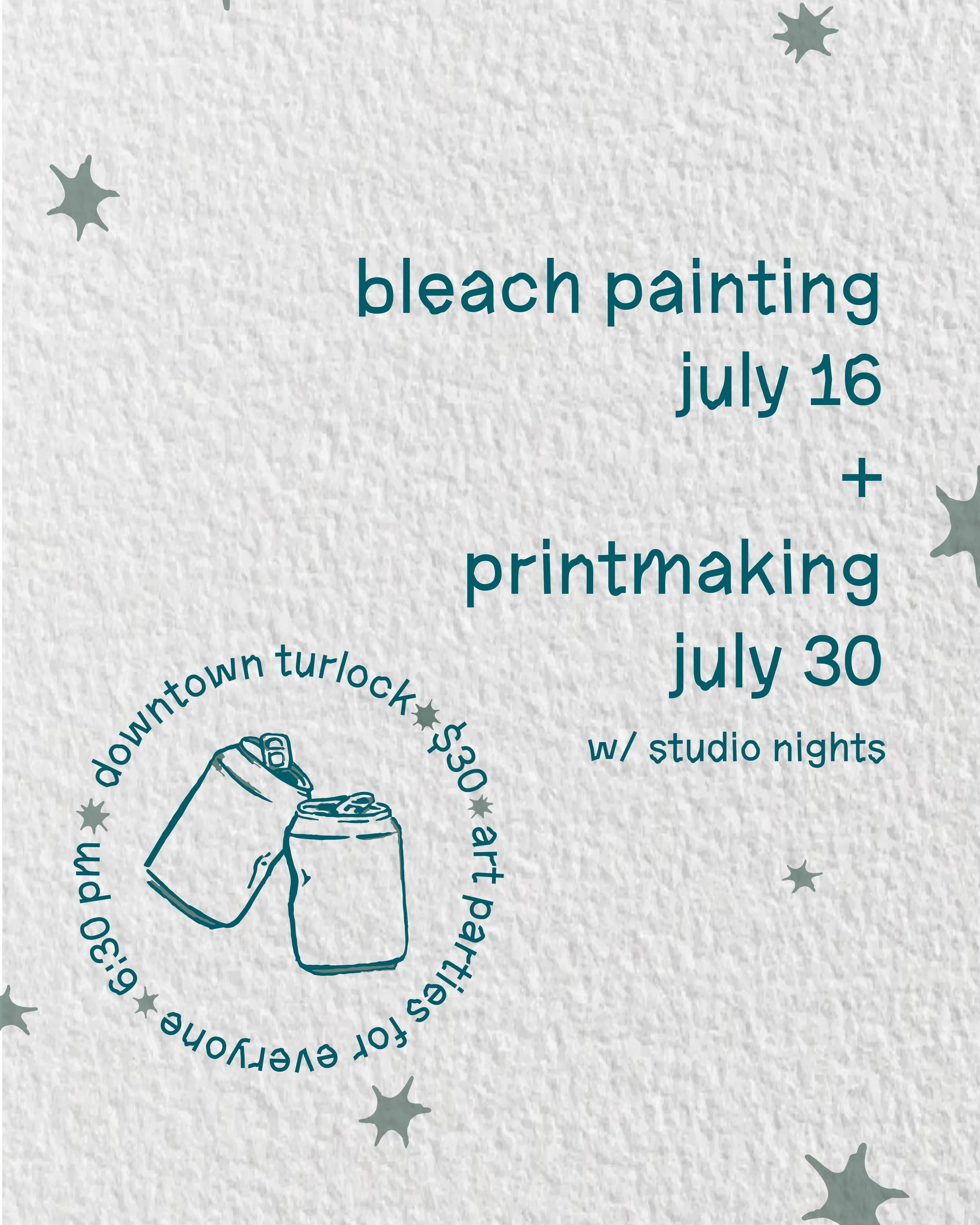 bleach painting
july 16
+
printmaking
july 30
w/ studio nights

downtown turlock $30 art parties for everyone 6:30 pm